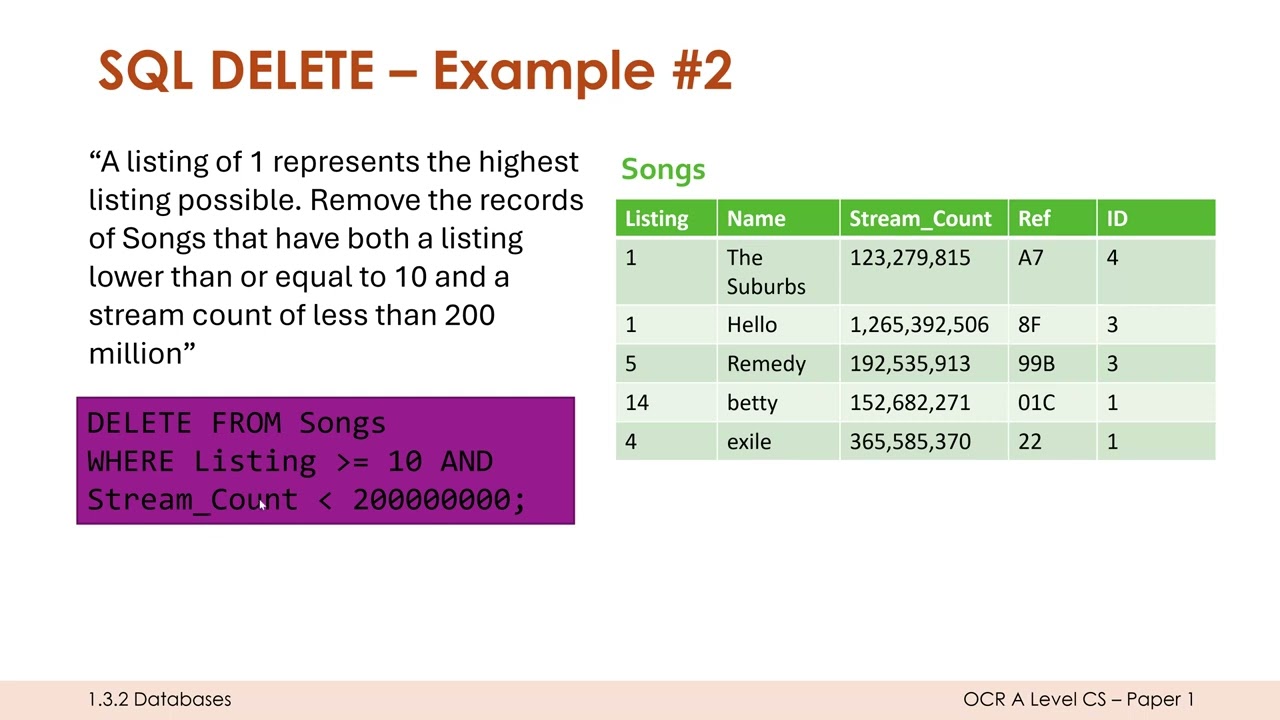 SQL DELETE – Example #2

"A listing of 1 represents the highest listing possible. Remove the records of Songs that have both a listing lower than or equal to 10 and a stream count of less than 200 million"

DELETE FROM Songs
WHERE Listing >= 10 AND
Stream_Count < 200000000;

Songs

| Listing | Name | Stream_Count | Ref | ID |
|---|---|---|---|---|
| 1 | The Suburbs | 123,279,815 | A7 | 4 |
| 1 | Hello | 1,265,392,506 | 8F | 3 |
| 5 | Remedy | 192,535,913 | 99B | 3 |
| 14 | betty | 152,682,271 | 01C | 1 |
| 4 | exile | 365,585,370 | 22 | 1 |

1.3.2 Databases

OCR A Level CS – Paper 1